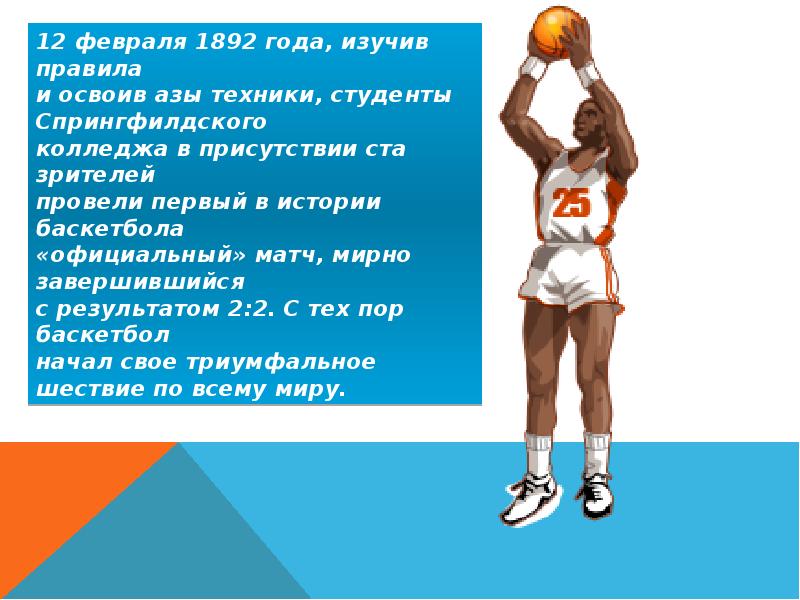 12 февраля 1892 года, изучив правила
и освоив азы техники, студенты Спрингфилдского
колледжа в присутствии ста зрителей
провели первый в истории баскетбола
«официальный» матч, мирно завершившийся
с результатом 2:2. С тех пор баскетбол
начал свое триумфальное шествие по всему миру.

25